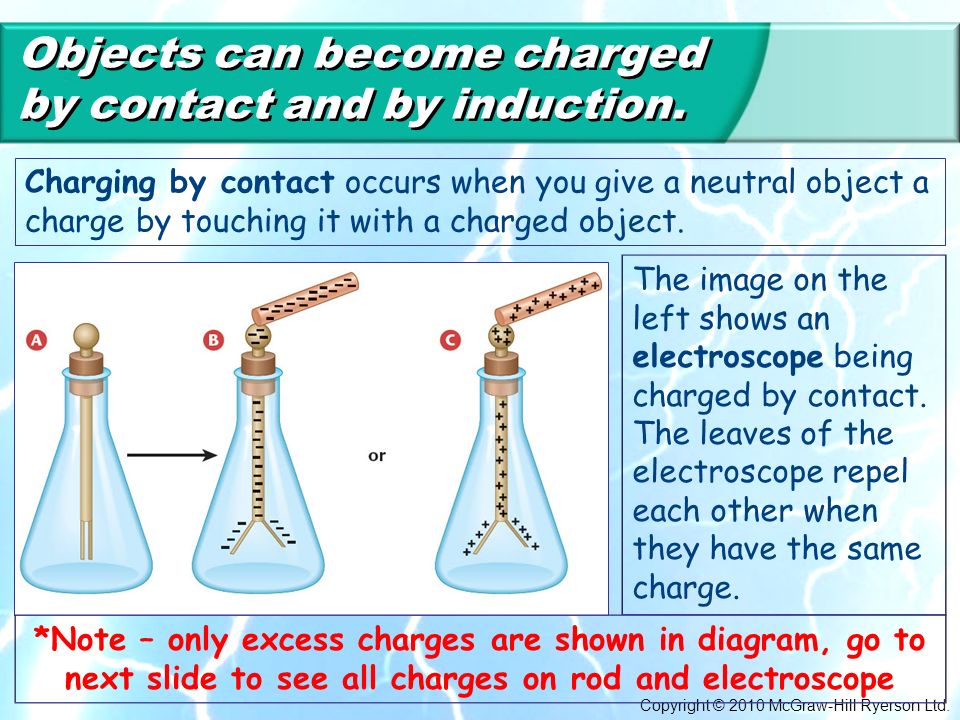 Objects can become charged by contact and by induction.

Charging by contact occurs when you give a neutral object a charge by touching it with a charged object.

A

B

or

C

The image on the left shows an electroscope being charged by contact. The leaves of the electroscope repel each other when they have the same charge.

*Note – only excess charges are shown in diagram, go to next slide to see all charges on rod and electroscope

Copyright © 2010 McGraw-Hill Ryerson Ltd.